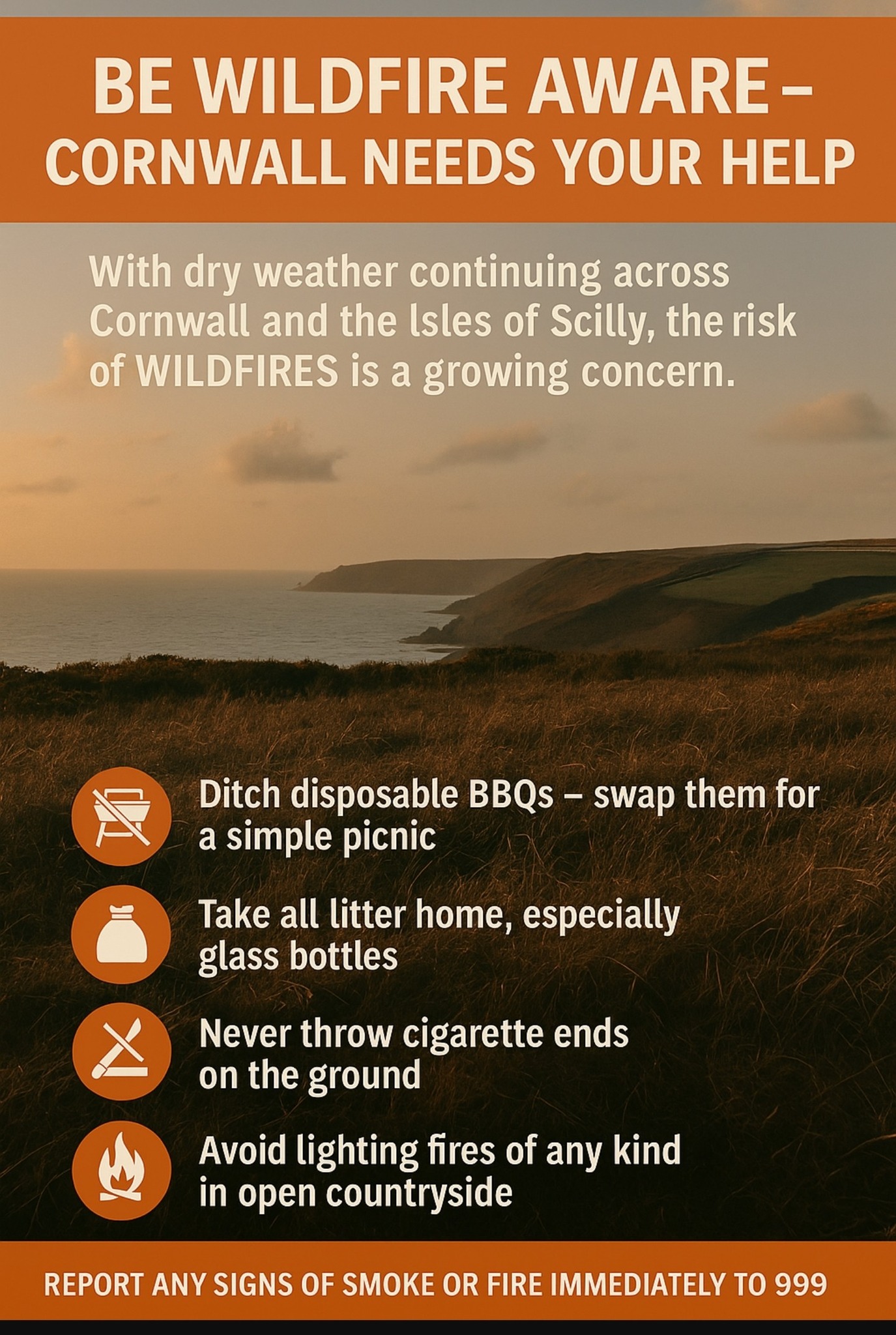 BE WILDFIRE AWARE – CORNWALL NEEDS YOUR HELP

With dry weather continuing across Cornwall and the Isles of Scilly, the risk of WILDFIRES is a growing concern.

Ditch disposable BBQs – swap them for a simple picnic

Take all litter home, especially glass bottles

Never throw cigarette ends on the ground

Avoid lighting fires of any kind in open countryside

REPORT ANY SIGNS OF SMOKE OR FIRE IMMEDIATELY TO 999